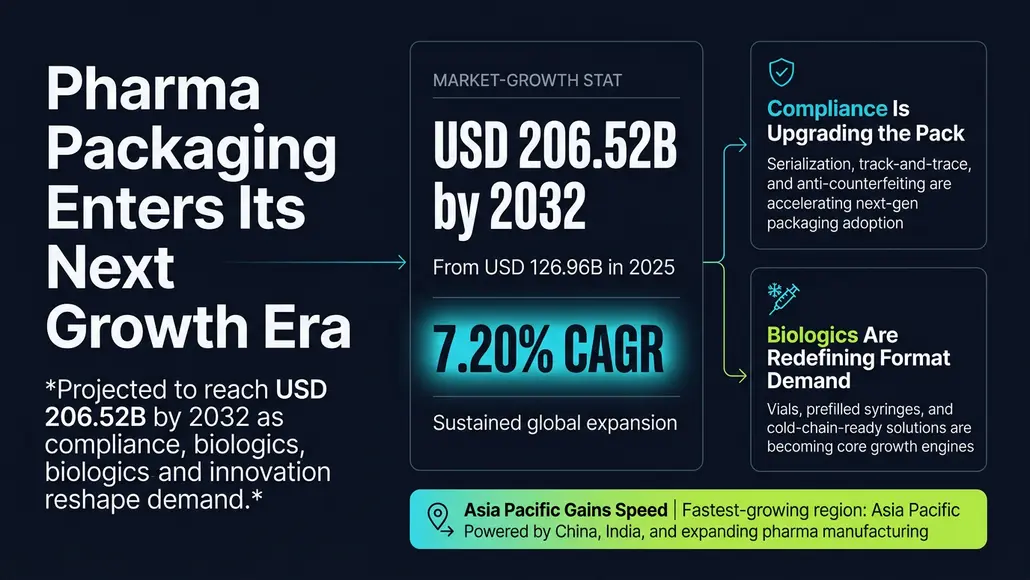 Pharma Packaging Enters Its Next Growth Era

*Projected to reach USD 206.52B by 2032 as compliance, biologics, biologics and innovation reshape demand.*

MARKET-GROWTH STAT

USD 206.52B by 2032

From USD 126.96B in 2025

7.20% CAGR

Sustained global expansion

Compliance Is Upgrading the Pack

Serialization, track-and-trace, and anti-counterfeiting are accelerating next-gen packaging adoption

Biologics Are Redefining Format Demand

Vials, prefilled syringes, and cold-chain-ready solutions are becoming core growth engines

Asia Pacific Gains Speed | Fastest-growing region: Asia Pacific
Powered by China, India, and expanding pharma manufacturing